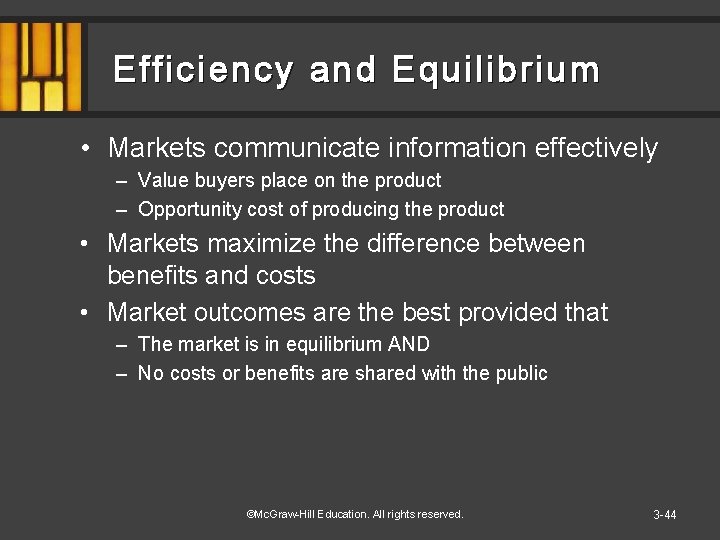 Efficiency and Equilibrium

• Markets communicate information effectively
– Value buyers place on the product
– Opportunity cost of producing the product

• Markets maximize the difference between benefits and costs

• Market outcomes are the best provided that
– The market is in equilibrium AND
– No costs or benefits are shared with the public

©McGraw-Hill Education. All rights reserved.

3-44